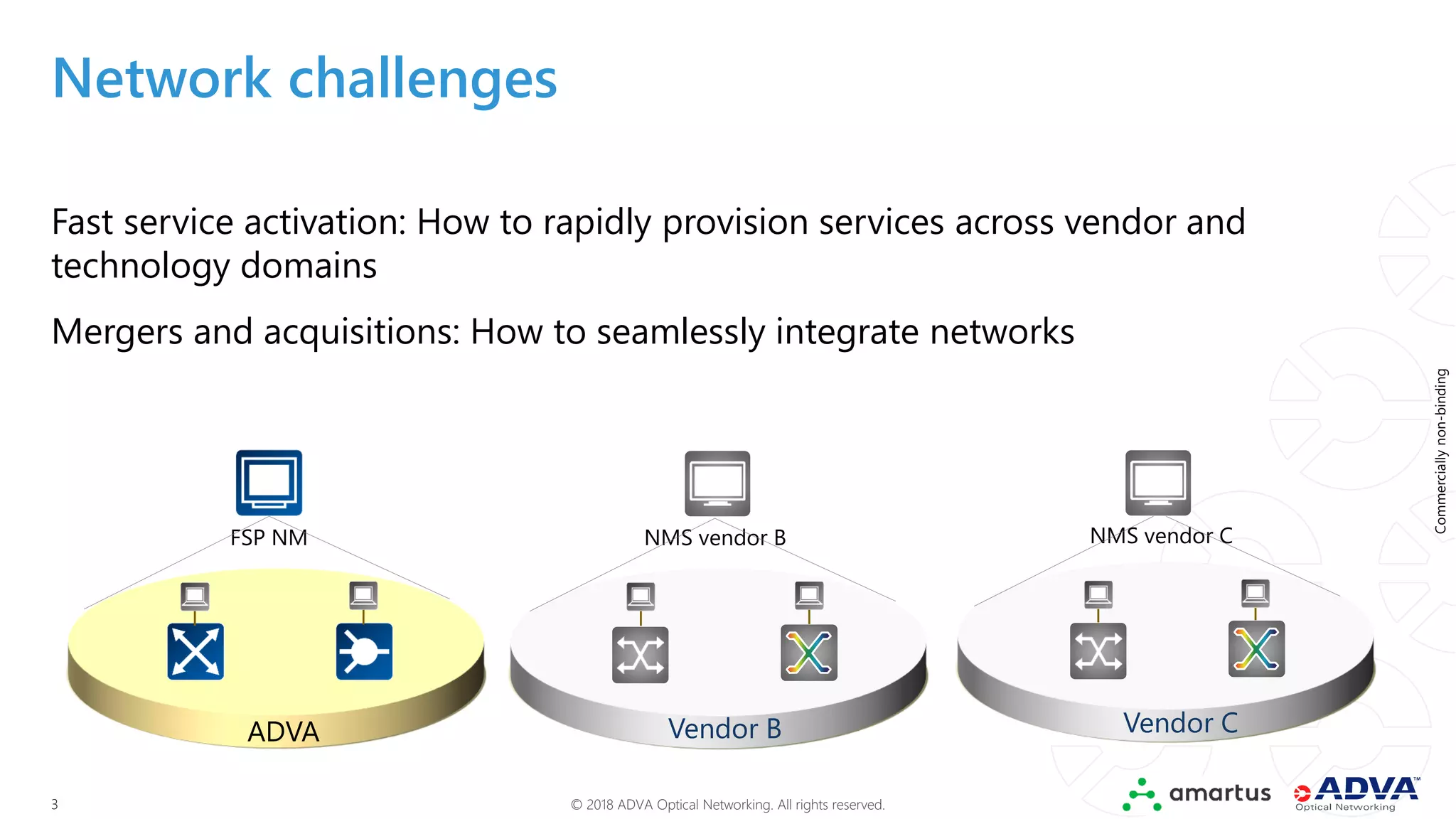 Network challenges

Fast service activation: How to rapidly provision services across vendor and technology domains

Mergers and acquisitions: How to seamlessly integrate networks

FSP NM

NMS vendor B

NMS vendor C

ADVA

Vendor B

Vendor C

Commercially non-binding

3

© 2018 ADVA Optical Networking. All rights reserved.

amartus

ADVA™ Optical Networking